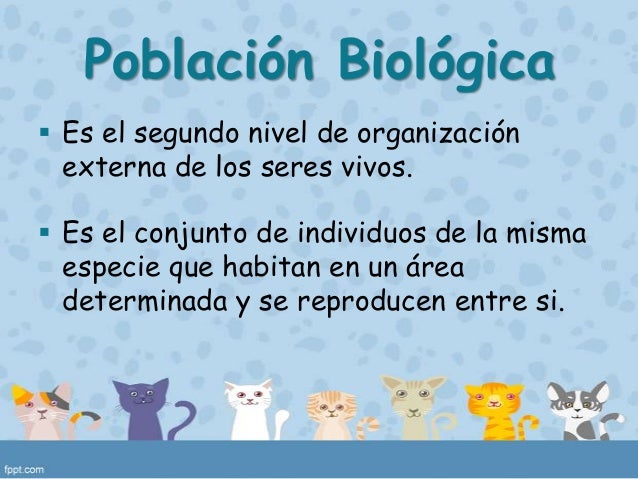 Población Biológica

▪ Es el segundo nivel de organización externa de los seres vivos.

▪ Es el conjunto de individuos de la misma especie que habitan en un área determinada y se reproducen entre si.

fppt.com